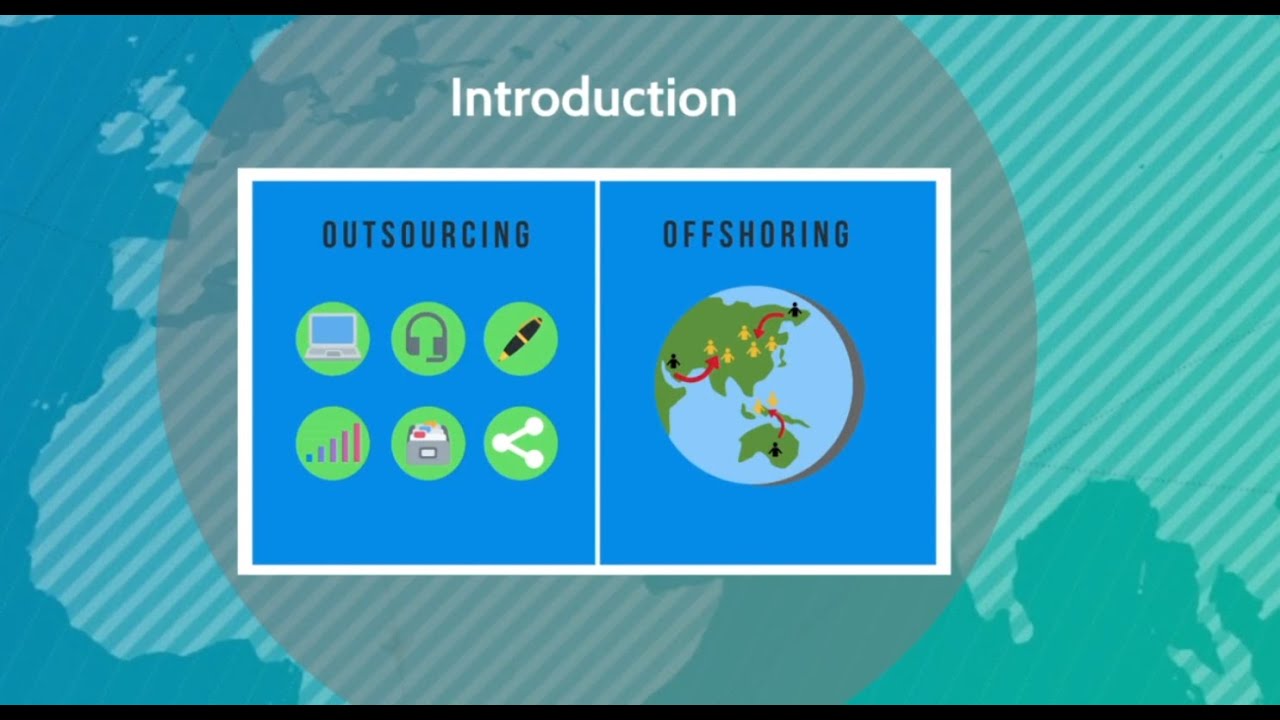 Introduction

OUTSOURCING

OFFSHORING